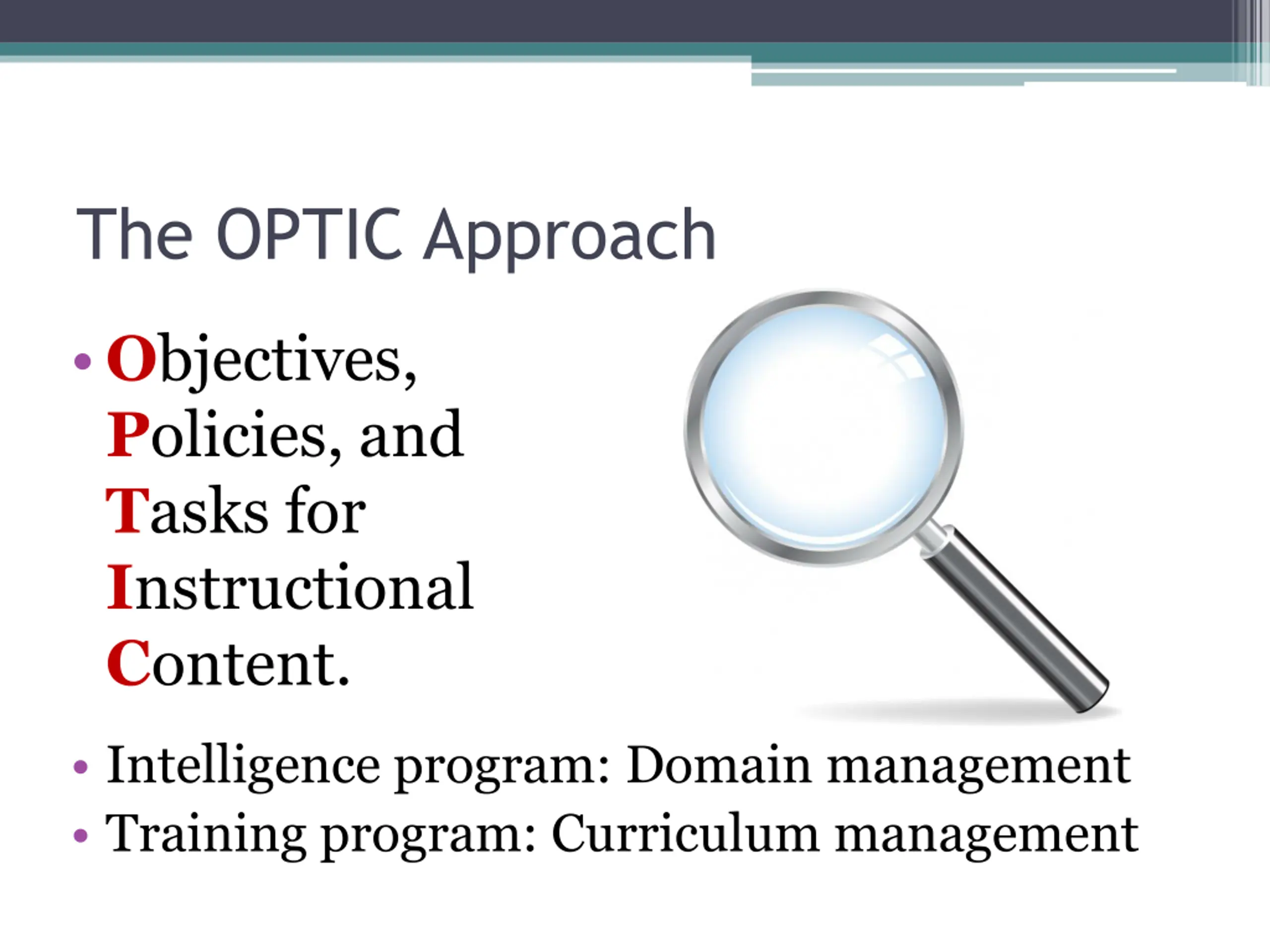 The OPTIC Approach

• Objectives, Policies, and Tasks for Instructional Content.

• Intelligence program: Domain management
• Training program: Curriculum management